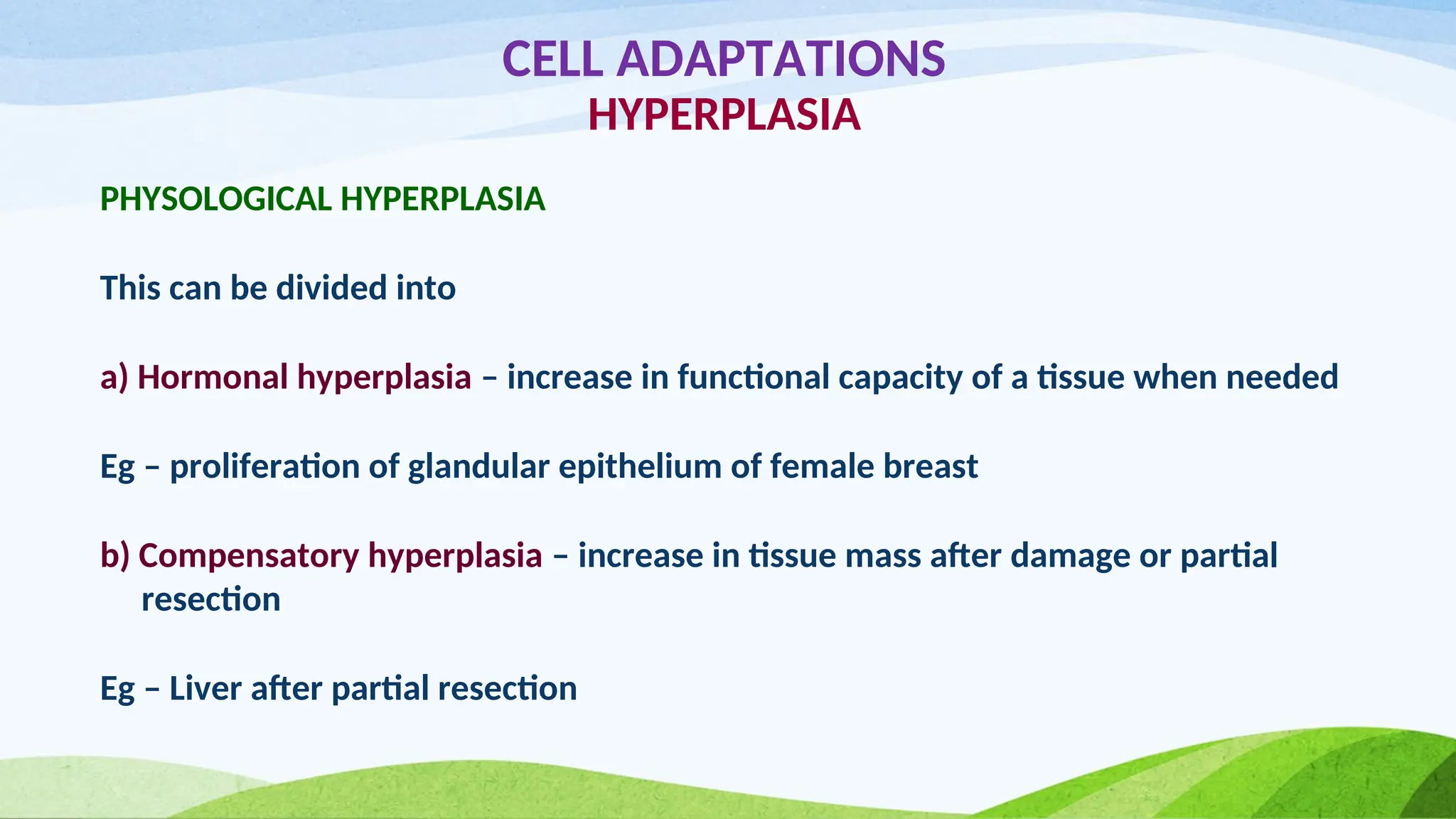 CELL ADAPTATIONS
HYPERPLASIA

PHYSOLOGICAL HYPERPLASIA

This can be divided into

a) Hormonal hyperplasia – increase in functional capacity of a tissue when needed

Eg – proliferation of glandular epithelium of female breast

b) Compensatory hyperplasia – increase in tissue mass after damage or partial resection

Eg – Liver after partial resection